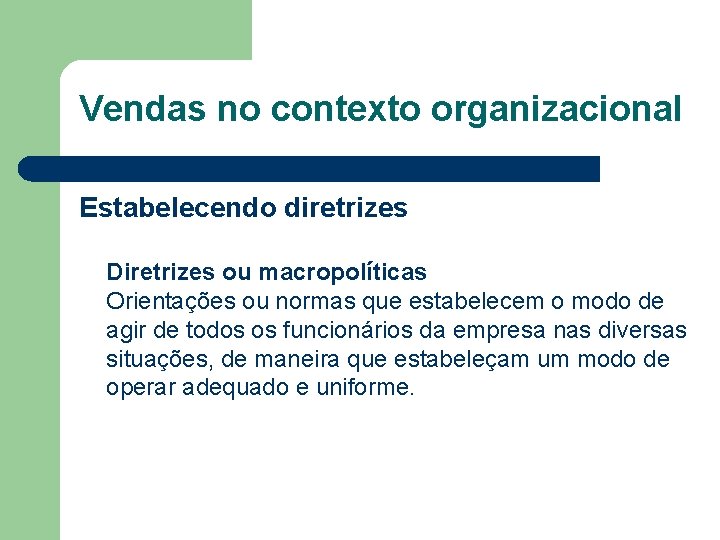 Vendas no contexto organizacional

Estabelecendo diretrizes

Diretrizes ou macropolíticas
Orientações ou normas que estabelecem o modo de agir de todos os funcionários da empresa nas diversas situações, de maneira que estabeleçam um modo de operar adequado e uniforme.